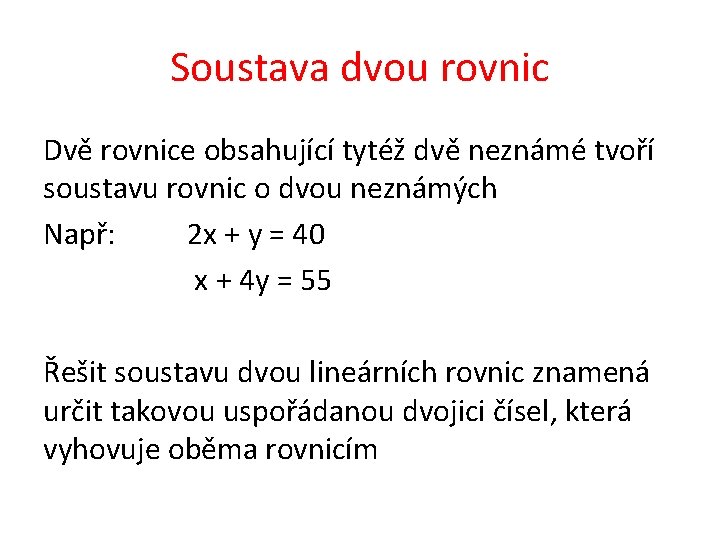 Soustava dvou rovnic

Dvě rovnice obsahující tytéž dvě neznámé tvoří soustavu rovnic o dvou neznámých

Např: $2x + y = 40$

$x + 4y = 55$

Řešit soustavu dvou lineárních rovnic znamená určit takovou uspořádanou dvojici čísel, která vyhovuje oběma rovnicím